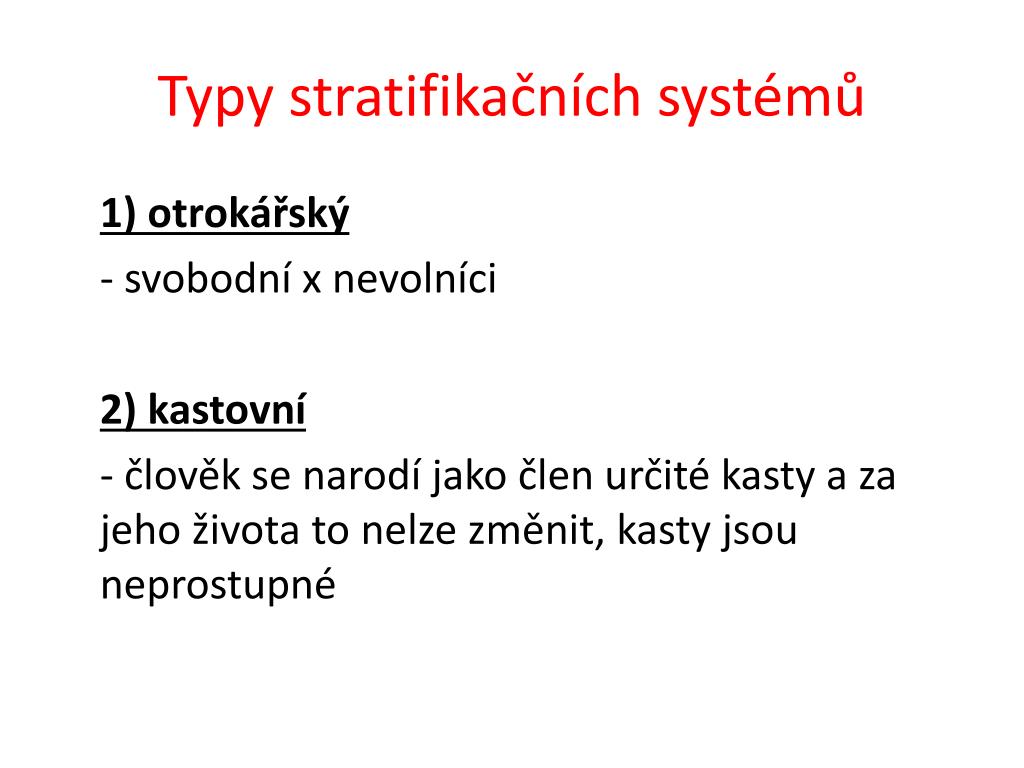 Typy stratifikačních systémů

1) otrokářský

- svobodní x nevolníci

2) kastovní

- člověk se narodí jako člen určité kasty a za jeho života to nelze změnit, kasty jsou neprostupné